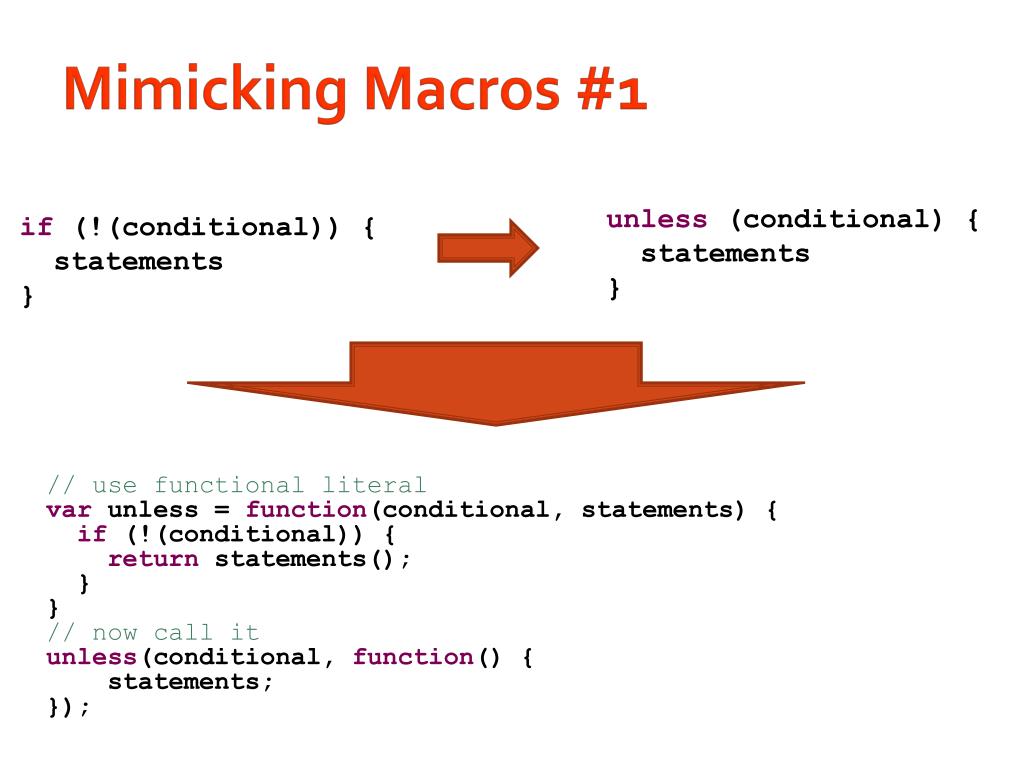 Mimicking Macros #1

if (!(conditional)) {
  statements
}

unless (conditional) {
  statements
}

// use functional literal
var unless = function(conditional, statements) {
  if (!(conditional)) {
    return statements();
  }
}
// now call it
unless(conditional, function() {
    statements;
});